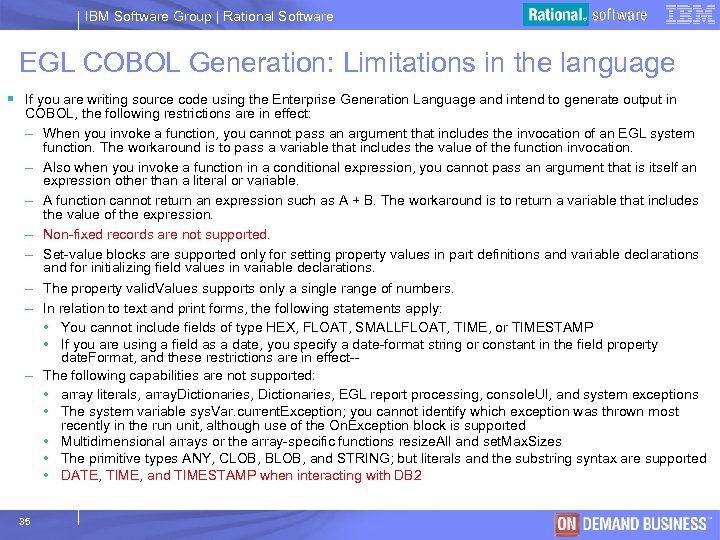 IBM Software Group | Rational Software

Rational. software IBM

EGL COBOL Generation: Limitations in the language

▪ If you are writing source code using the Enterprise Generation Language and intend to generate output in COBOL, the following restrictions are in effect:

– When you invoke a function, you cannot pass an argument that includes the invocation of an EGL system function. The workaround is to pass a variable that includes the value of the function invocation.

– Also when you invoke a function in a conditional expression, you cannot pass an argument that is itself an expression other than a literal or variable.

– A function cannot return an expression such as A + B. The workaround is to return a variable that includes the value of the expression.

– Non-fixed records are not supported.

– Set-value blocks are supported only for setting property values in part definitions and variable declarations and for initializing field values in variable declarations.

– The property validValues supports only a single range of numbers.

– In relation to text and print forms, the following statements apply:

• You cannot include fields of type HEX, FLOAT, SMALLFLOAT, TIME, or TIMESTAMP

• If you are using a field as a date, you specify a date-format string or constant in the field property dateFormat, and these restrictions are in effect--

– The following capabilities are not supported:

• array literals, arrayDictionaries, Dictionaries, EGL report processing, consoleUI, and system exceptions

• The system variable sysVar.currentException; you cannot identify which exception was thrown most recently in the run unit, although use of the OnException block is supported

• Multidimensional arrays or the array-specific functions resizeAll and setMaxSizes

• The primitive types ANY, CLOB, BLOB, and STRING; but literals and the substring syntax are supported

• DATE, TIME, and TIMESTAMP when interacting with DB2

35

ON DEMAND BUSINESS™